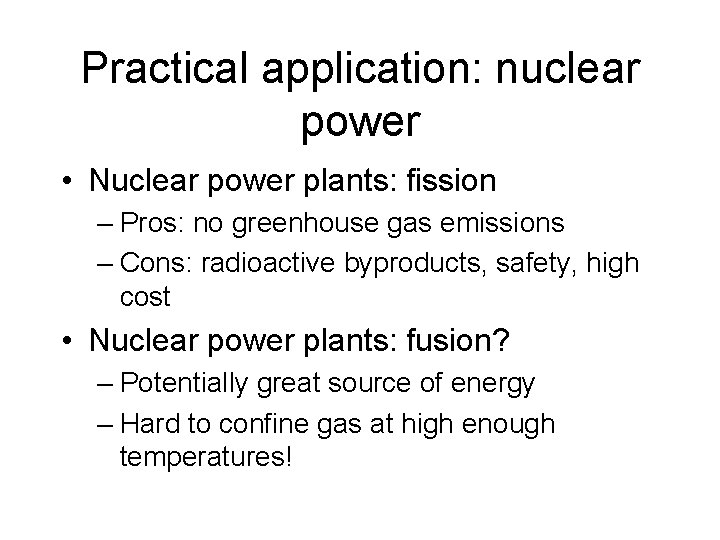 Practical application: nuclear power

• Nuclear power plants: fission
– Pros: no greenhouse gas emissions
– Cons: radioactive byproducts, safety, high cost

• Nuclear power plants: fusion?
– Potentially great source of energy
– Hard to confine gas at high enough temperatures!